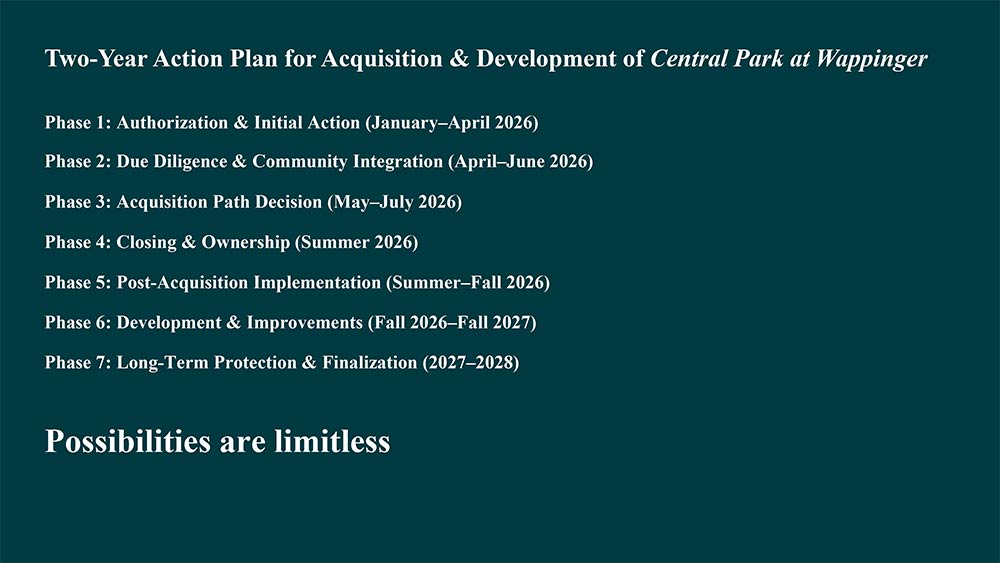 Two-Year Action Plan for Acquisition & Development of Central Park at Wappinger

Phase 1: Authorization & Initial Action (January–April 2026)

Phase 2: Due Diligence & Community Integration (April–June 2026)

Phase 3: Acquisition Path Decision (May–July 2026)

Phase 4: Closing & Ownership (Summer 2026)

Phase 5: Post-Acquisition Implementation (Summer–Fall 2026)

Phase 6: Development & Improvements (Fall 2026–Fall 2027)

Phase 7: Long-Term Protection & Finalization (2027–2028)

Possibilities are limitless